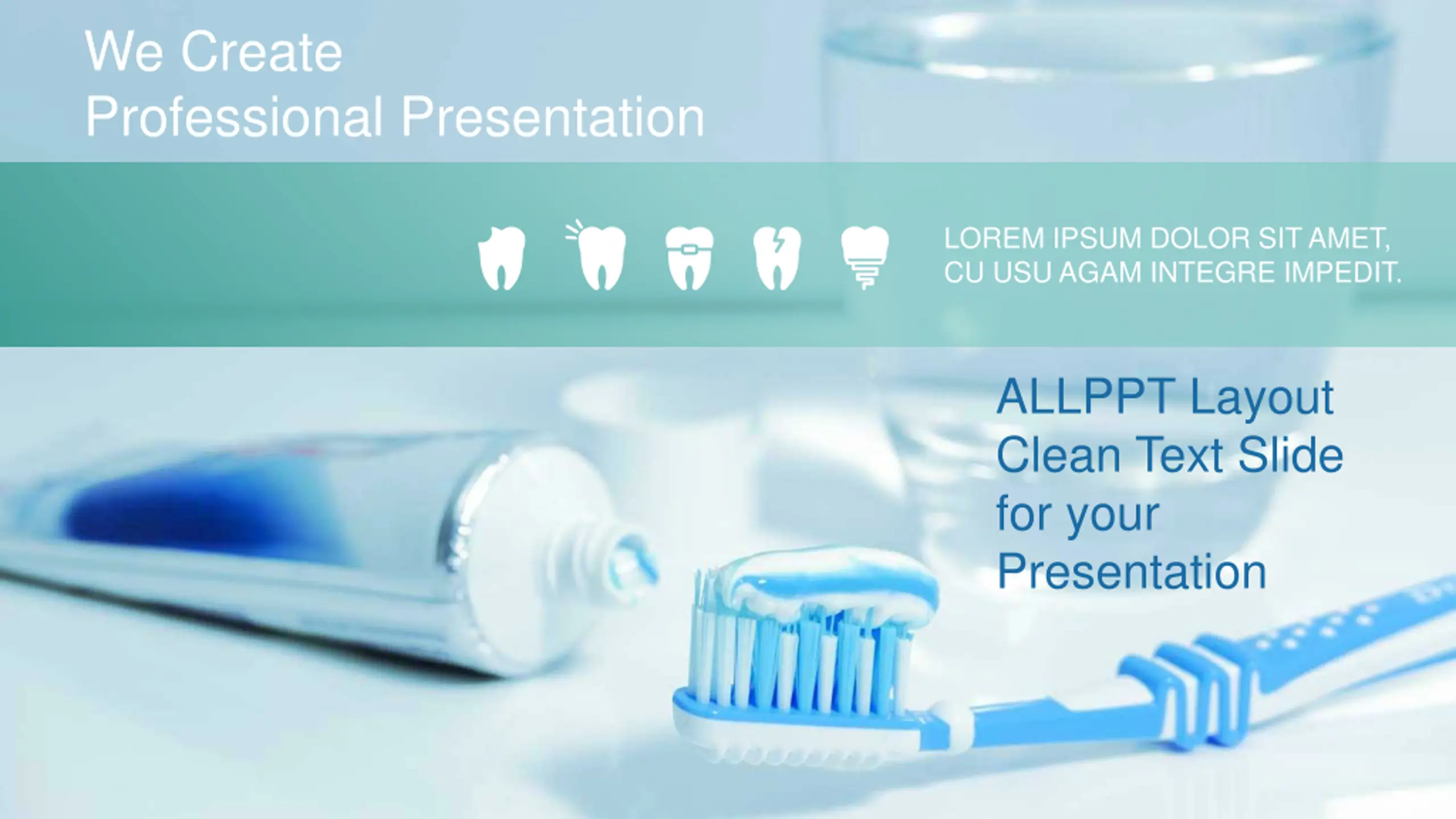 We Create
Professional Presentation

LOREM IPSUM DOLOR SIT AMET, CU USU AGAM INTEGRE IMPEDIT.

ALLPPT Layout
Clean Text Slide
for your
Presentation